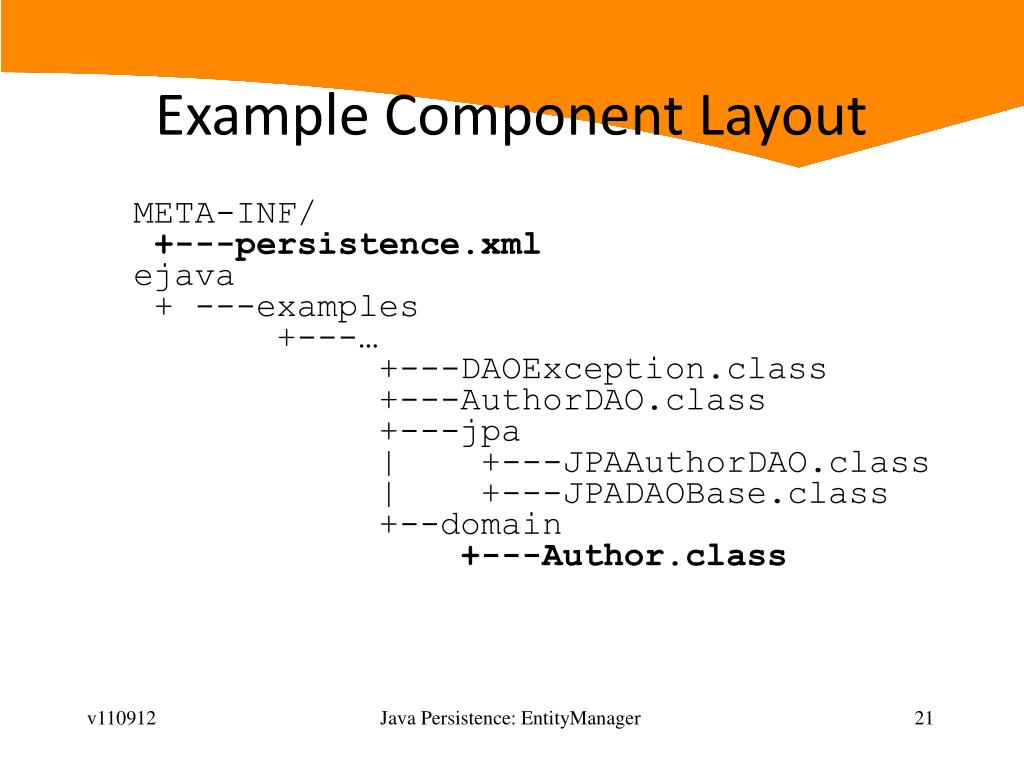 Example Component Layout

META-INF/
 +---persistence.xml
ejava
 + ---examples
      +---…
          +---DAOException.class
          +---AuthorDAO.class
          +---jpa
          |    +---JPAAuthorDAO.class
          |    +---JPADAOBase.class
          +--domain
             +---Author.class

v110912
Java Persistence: EntityManager
21